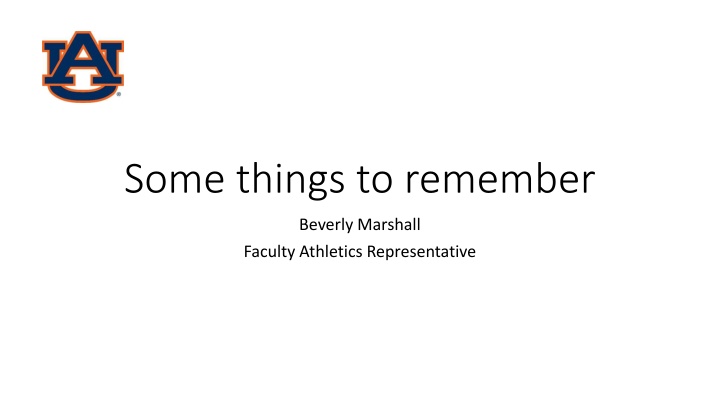 AU

Some things to remember

Beverly Marshall
Faculty Athletics Representative